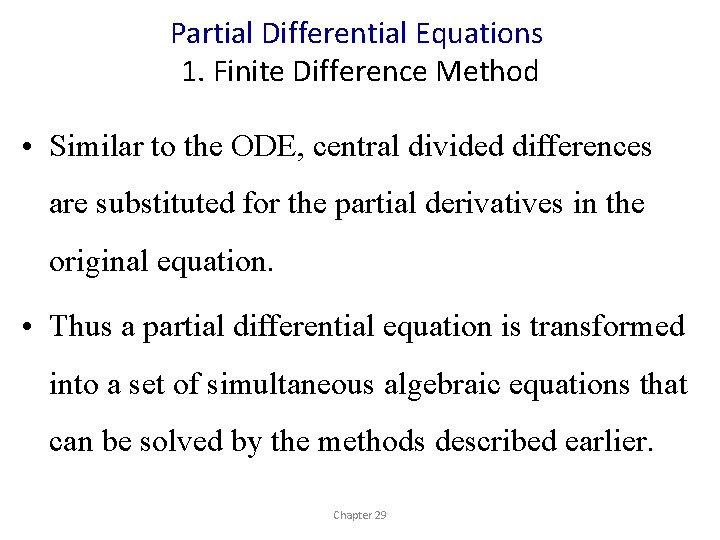 Partial Differential Equations
1. Finite Difference Method

• Similar to the ODE, central divided differences are substituted for the partial derivatives in the original equation.

• Thus a partial differential equation is transformed into a set of simultaneous algebraic equations that can be solved by the methods described earlier.

Chapter 29